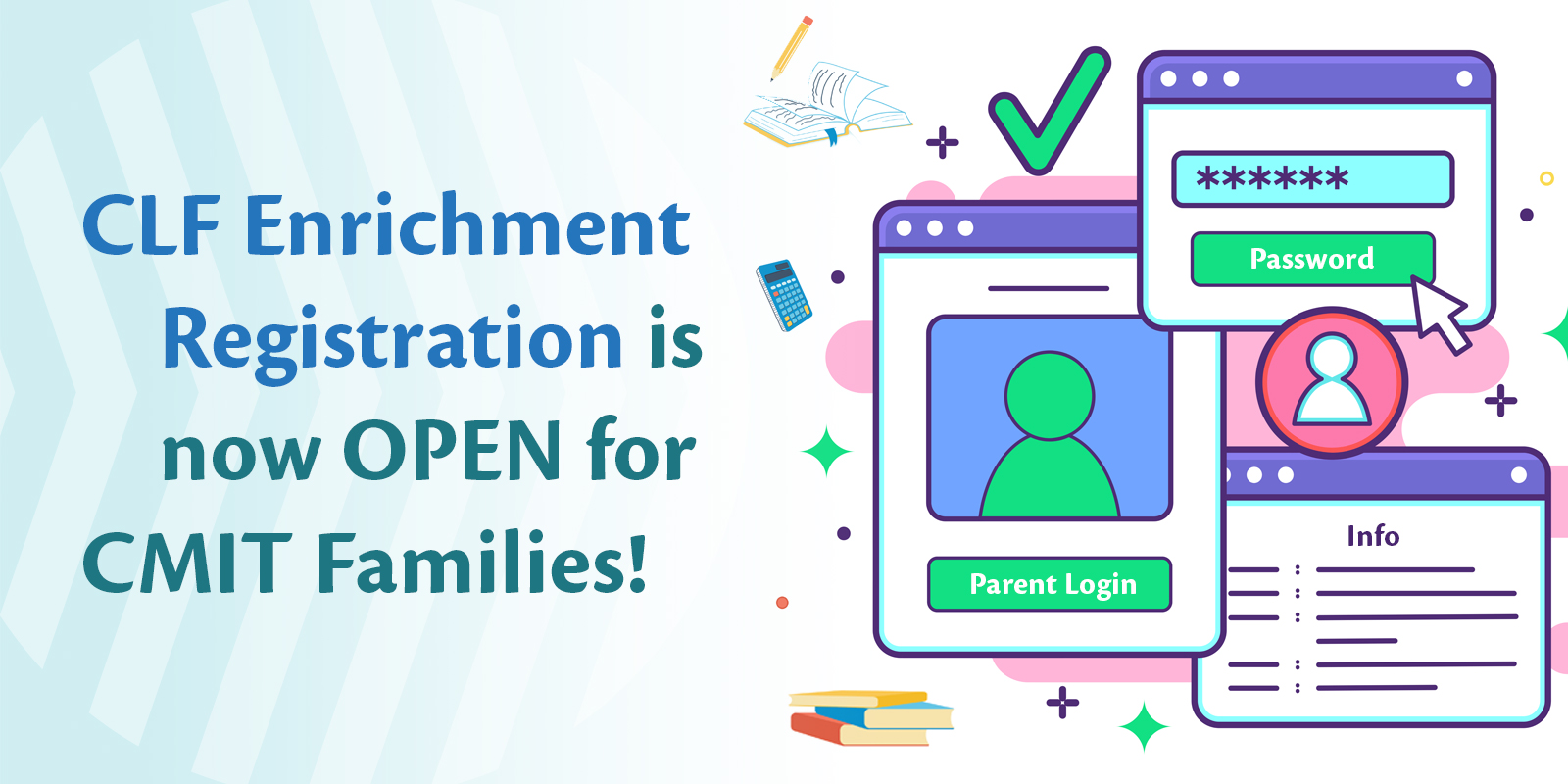 CLF Enrichment Registration is now OPEN for CMIT Families!

******

Password

Parent Login

Info